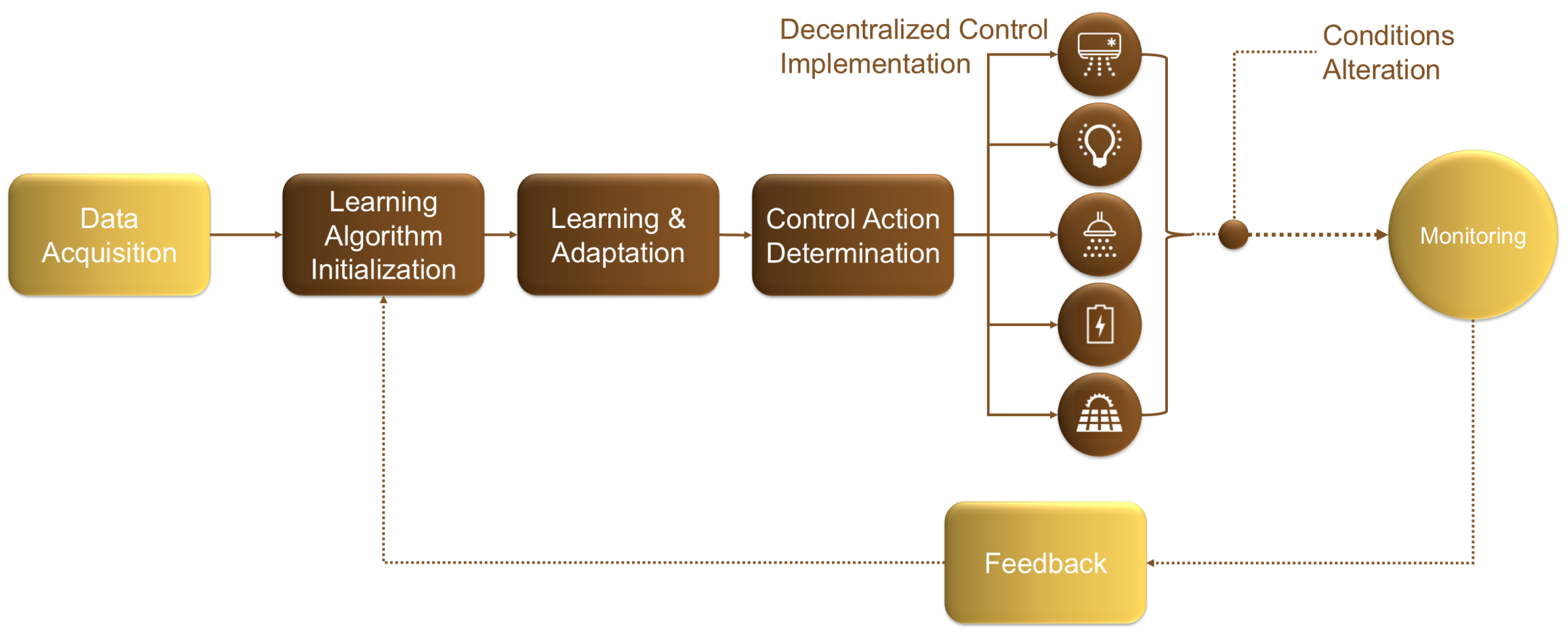 Data Acquisition

Learning Algorithm Initialization

Learning & Adaptation

Control Action Determination

Decentralized Control Implementation

Conditions Alteration

Monitoring

Feedback